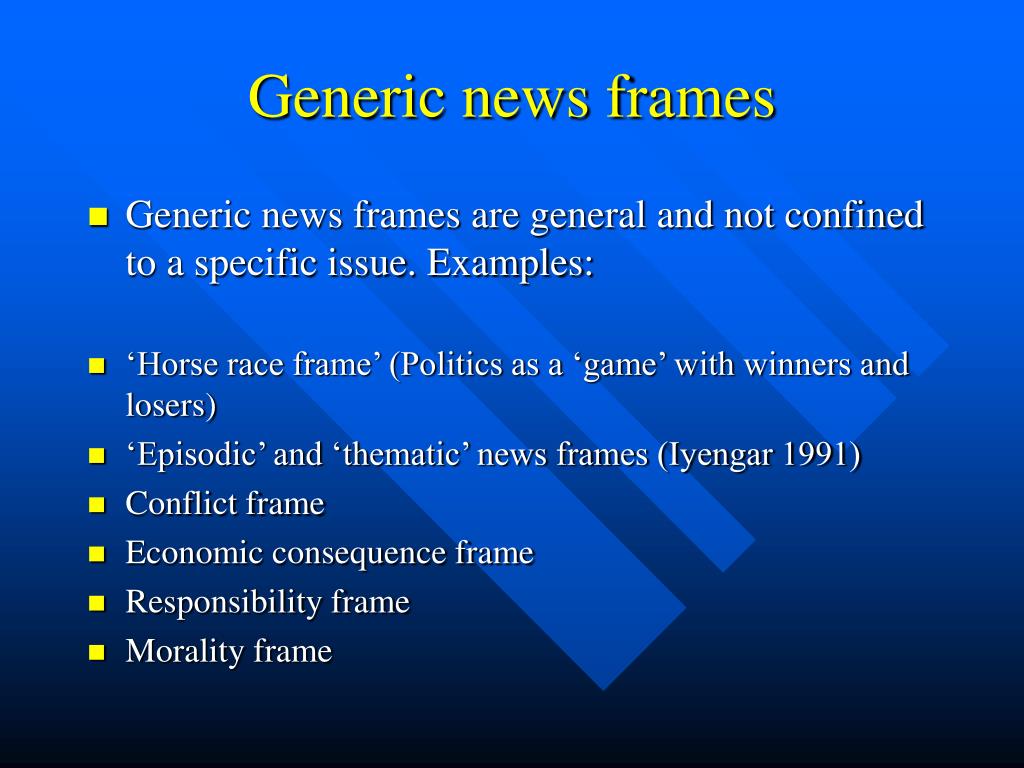 Generic news frames

Generic news frames are general and not confined to a specific issue. Examples:

‘Horse race frame’ (Politics as a ‘game’ with winners and losers)
‘Episodic’ and ‘thematic’ news frames (Iyengar 1991)
Conflict frame
Economic consequence frame
Responsibility frame
Morality frame